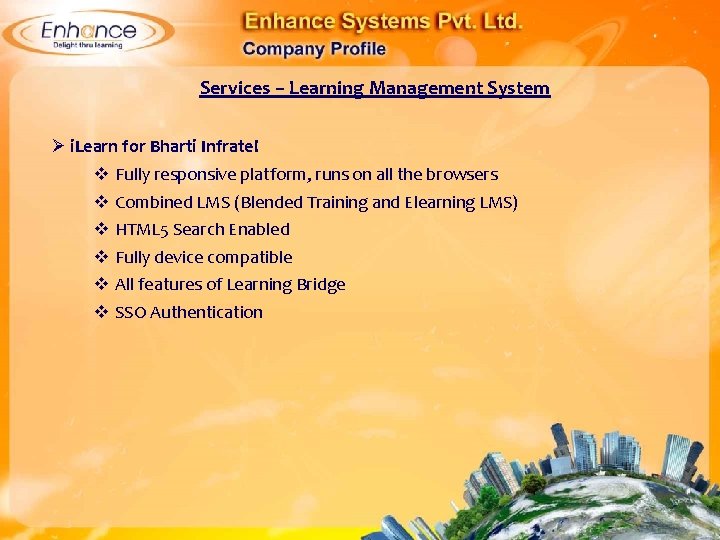 Enhance
Delight thru learning

Enhance Systems Pvt. Ltd.
Company Profile

Services – Learning Management System

➢ iLearn for Bharti Infratel
❖ Fully responsive platform, runs on all the browsers
❖ Combined LMS (Blended Training and Elearning LMS)
❖ HTML5 Search Enabled
❖ Fully device compatible
❖ All features of Learning Bridge
❖ SSO Authentication